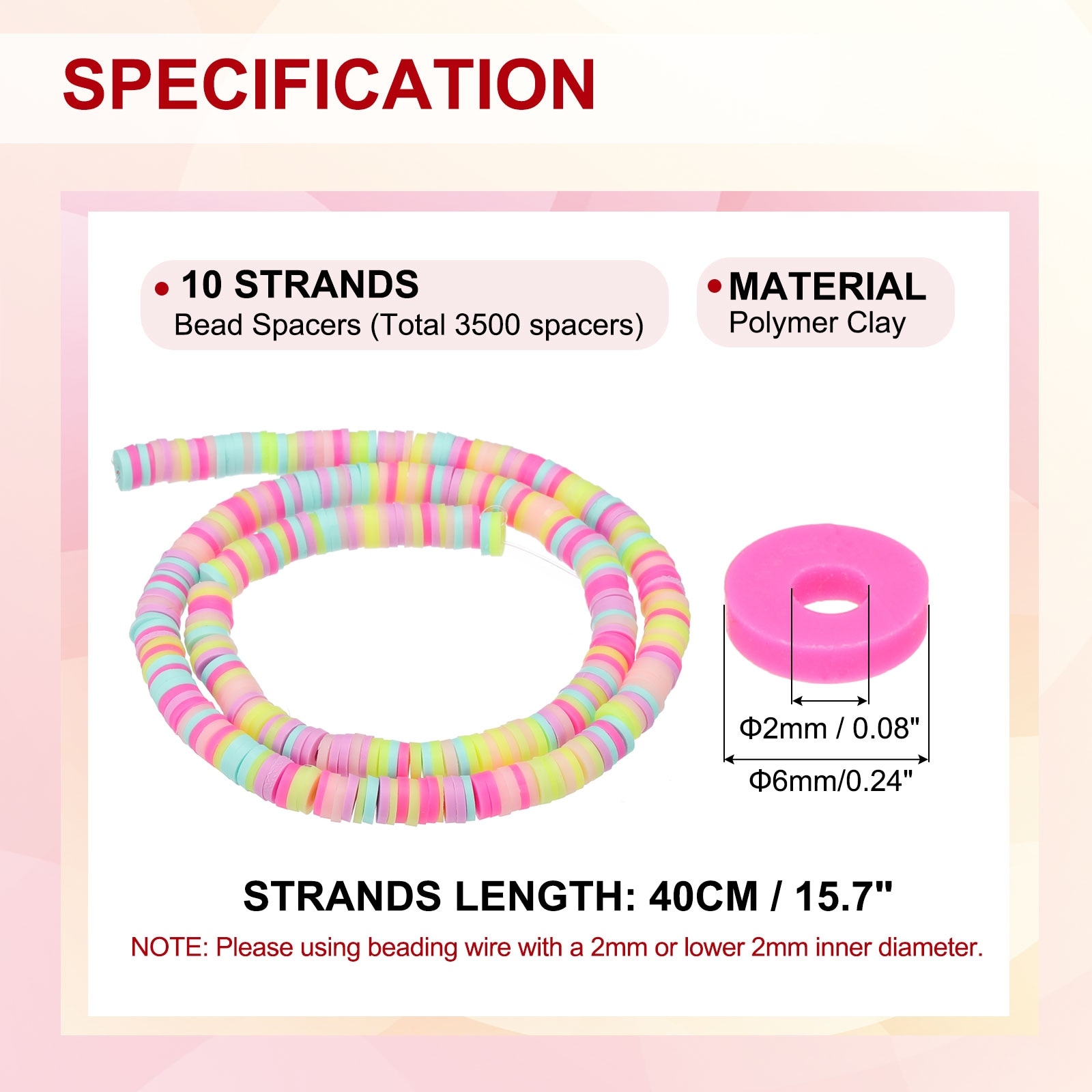 SPECIFICATION

• 10 STRANDS
Bead Spacers (Total 3500 spacers)

• MATERIAL
Polymer Clay

Φ2mm / 0.08"

Φ6mm/0.24"

STRANDS LENGTH: 40CM / 15.7"

NOTE: Please using beading wire with a 2mm or lower 2mm inner diameter.